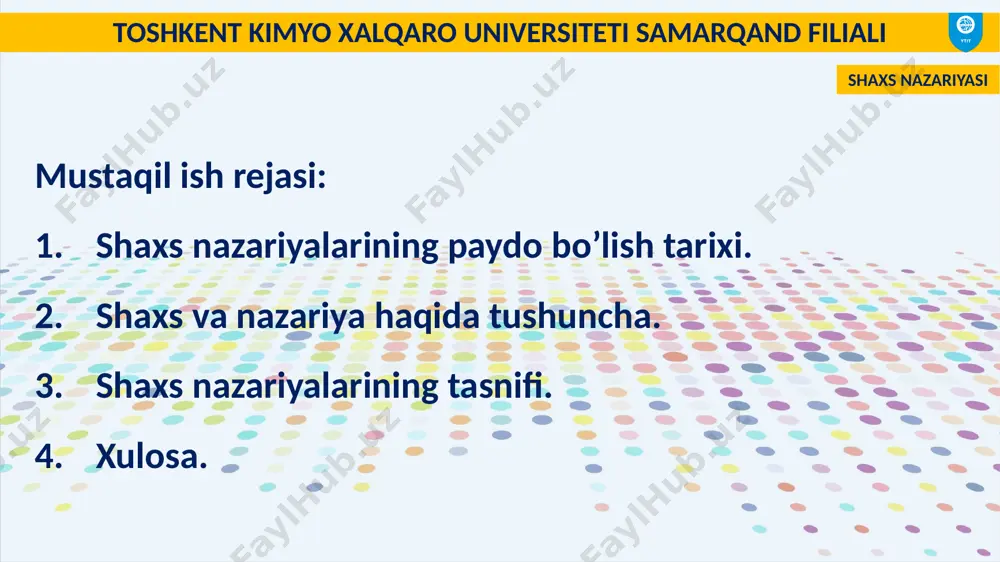 TOSHKENT KIMYO XALQARO UNIVERSITETI SAMARQAND FILIALI

SHAXS NAZARIYASI

Mustaqil ish rejasi:

1. Shaxs nazariyalarining paydo bo’lish tarixi.

2. Shaxs va nazariya haqida tushuncha.

3. Shaxs nazariyalarining tasnifi.

4. Xulosa.

FaylHub.uz FaylHub.uz FaylHub.uz FaylHub.uz FaylHub.uz